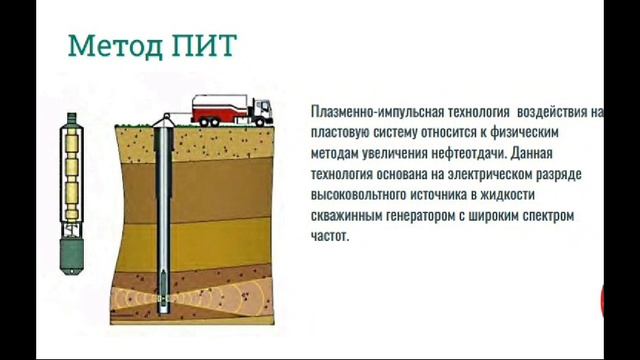 Метод ПИТ

Плазменно-импульсная технология воздействия на пластовую систему относится к физическим методам увеличения нефтеотдачи. Данная технология основана на электрическом разряде высоковольтного источника в жидкости скважинным генератором с широким спектром частот.